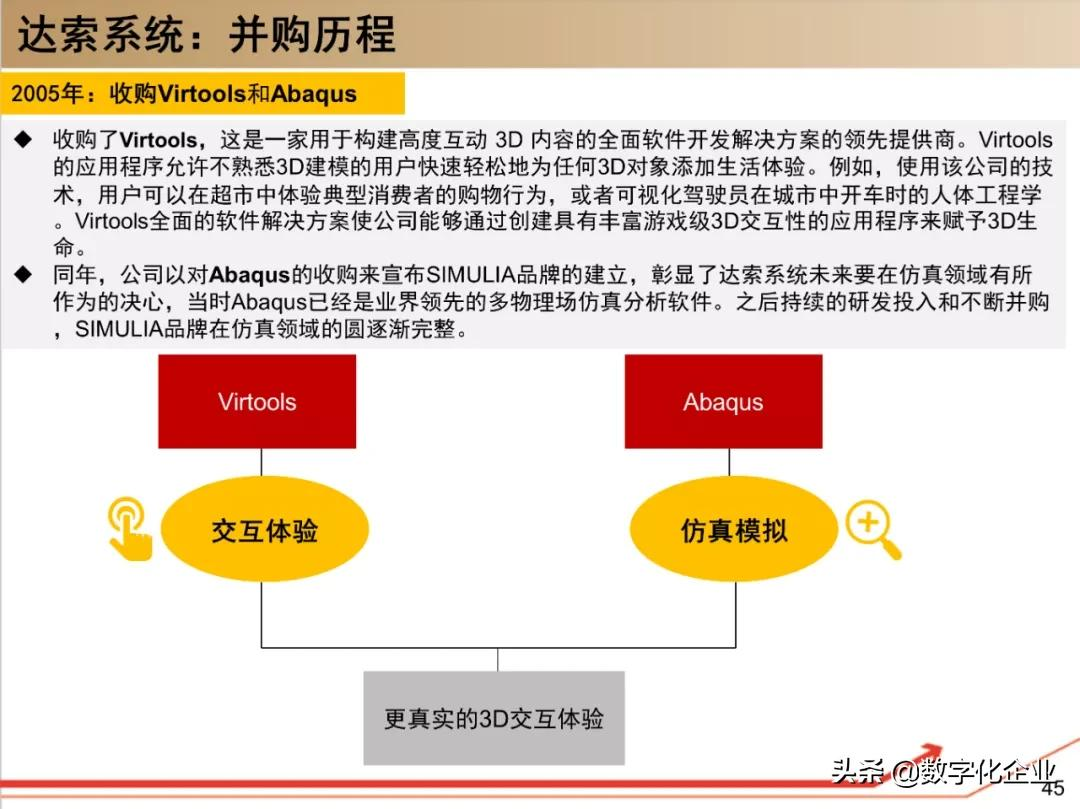 达索系统：并购历程

2005年：收购Virtools和Abaqus

◆ 收购了Virtools，这是一家用于构建高度互动 3D 内容的全面软件开发解决方案的领先提供商。Virtools的应用程序允许不熟悉3D建模的用户快速轻松地为任何3D对象添加生活体验。例如，使用该公司的技术，用户可以在超市中体验典型消费者的购物行为，或者可视化驾驶员在城市中开车时的人体工程学。Virtools全面的软件解决方案使公司能够通过创建具有丰富游戏级3D交互性的应用程序来赋予3D生命。

◆ 同年，公司以对Abaqus的收购来宣布SIMULIA品牌的建立，彰显了达索系统未来要在仿真领域有所作为的决心，当时Abaqus已经是业界领先的多物理场仿真分析软件。之后持续的研发投入和不断并购，SIMULIA品牌在仿真领域的圆逐渐完整。

Virtools

Abaqus

交互体验

仿真模拟

更真实的3D交互体验

头条 @数字化企业

45